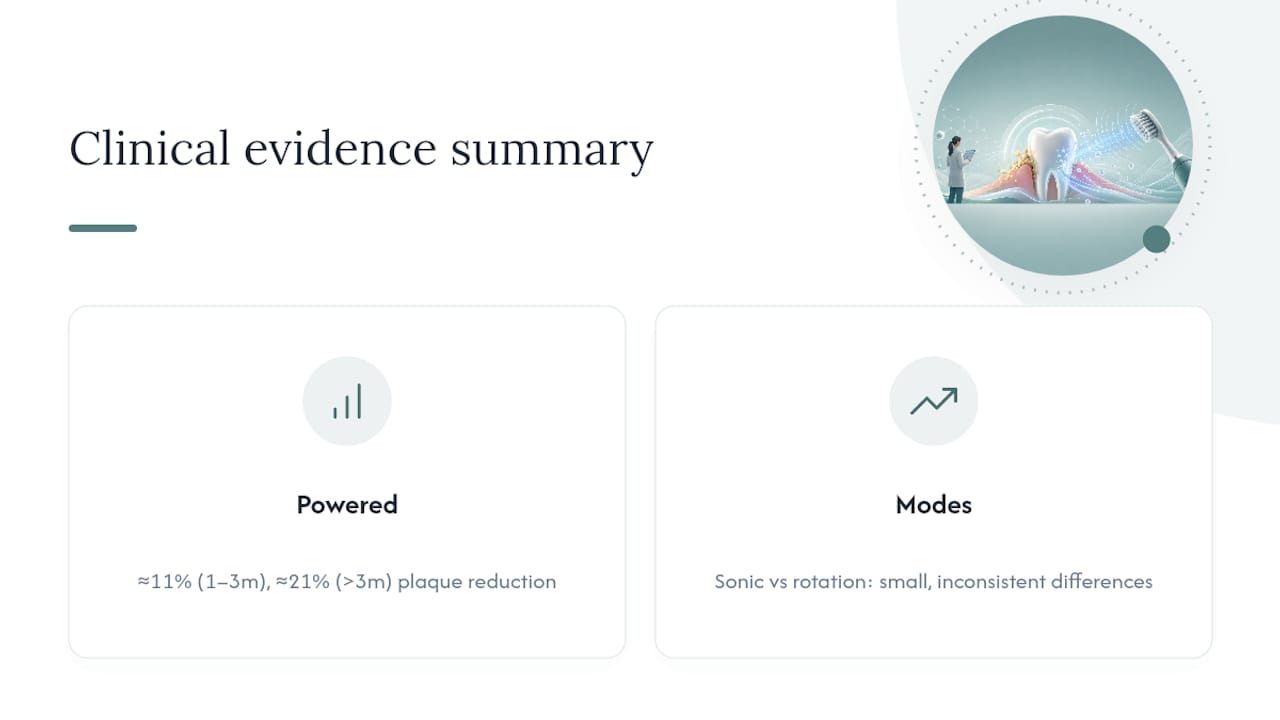 Clinical evidence summary

Powered

≈11% (1–3m), ≈21% (>3m) plaque reduction

Modes

Sonic vs rotation: small, inconsistent differences